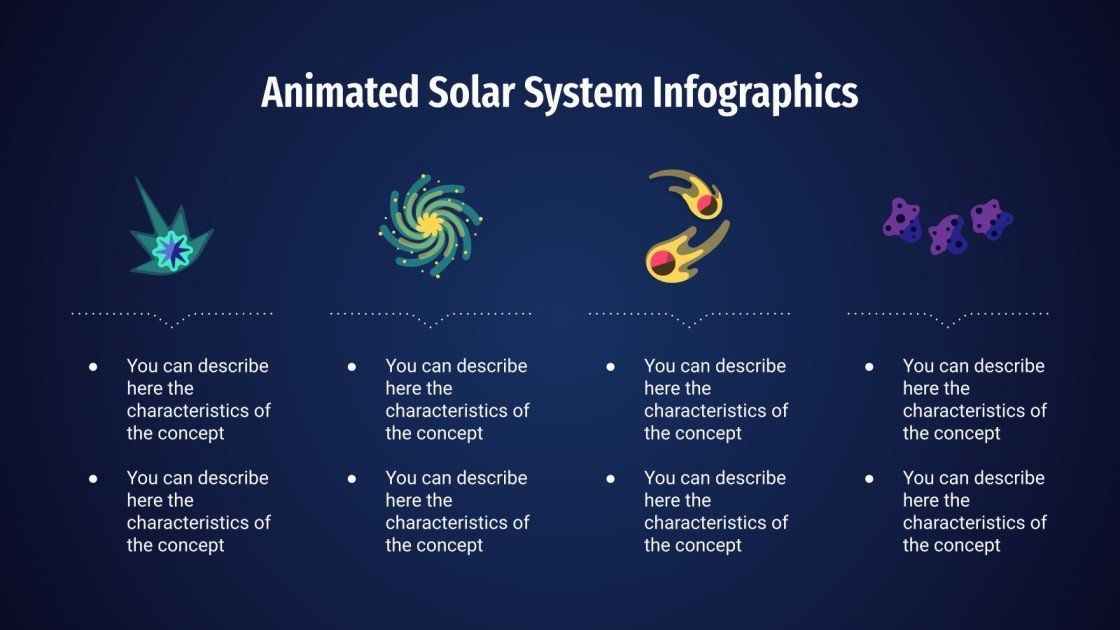 Animated Solar System Infographics

- You can describe here the characteristics of the concept
- You can describe here the characteristics of the concept

- You can describe here the characteristics of the concept
- You can describe here the characteristics of the concept

- You can describe here the characteristics of the concept
- You can describe here the characteristics of the concept

- You can describe here the characteristics of the concept
- You can describe here the characteristics of the concept